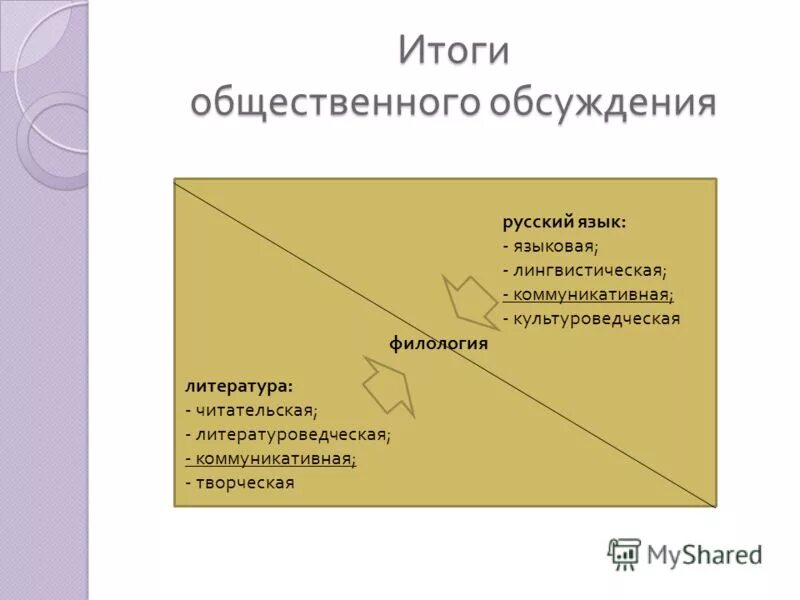 Итоги общественного обсуждения

русский язык:
- языковая;
- лингвистическая;
- коммуникативная;
- культуроведческая

филология

литература:
- читательская;
- литературоведческая;
- коммуникативная;
- творческая

MyShared